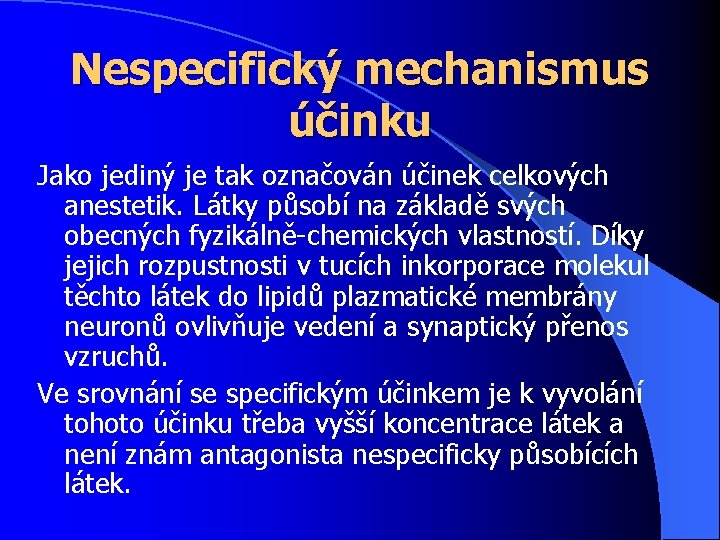 Nespecifický mechanismus účinku

Jako jediný je tak označován účinek celkových anestetik. Látky působí na základě svých obecných fyzikálně-chemických vlastností. Díky jejich rozpustnosti v tucích inkorporace molekul těchto látek do lipidů plazmatické membrány neuronů ovlivňuje vedení a synaptický přenos vzruchů.

Ve srovnání se specifickým účinkem je k vyvolání tohoto účinku třeba vyšší koncentrace látek a není znám antagonista nespecificky působících látek.